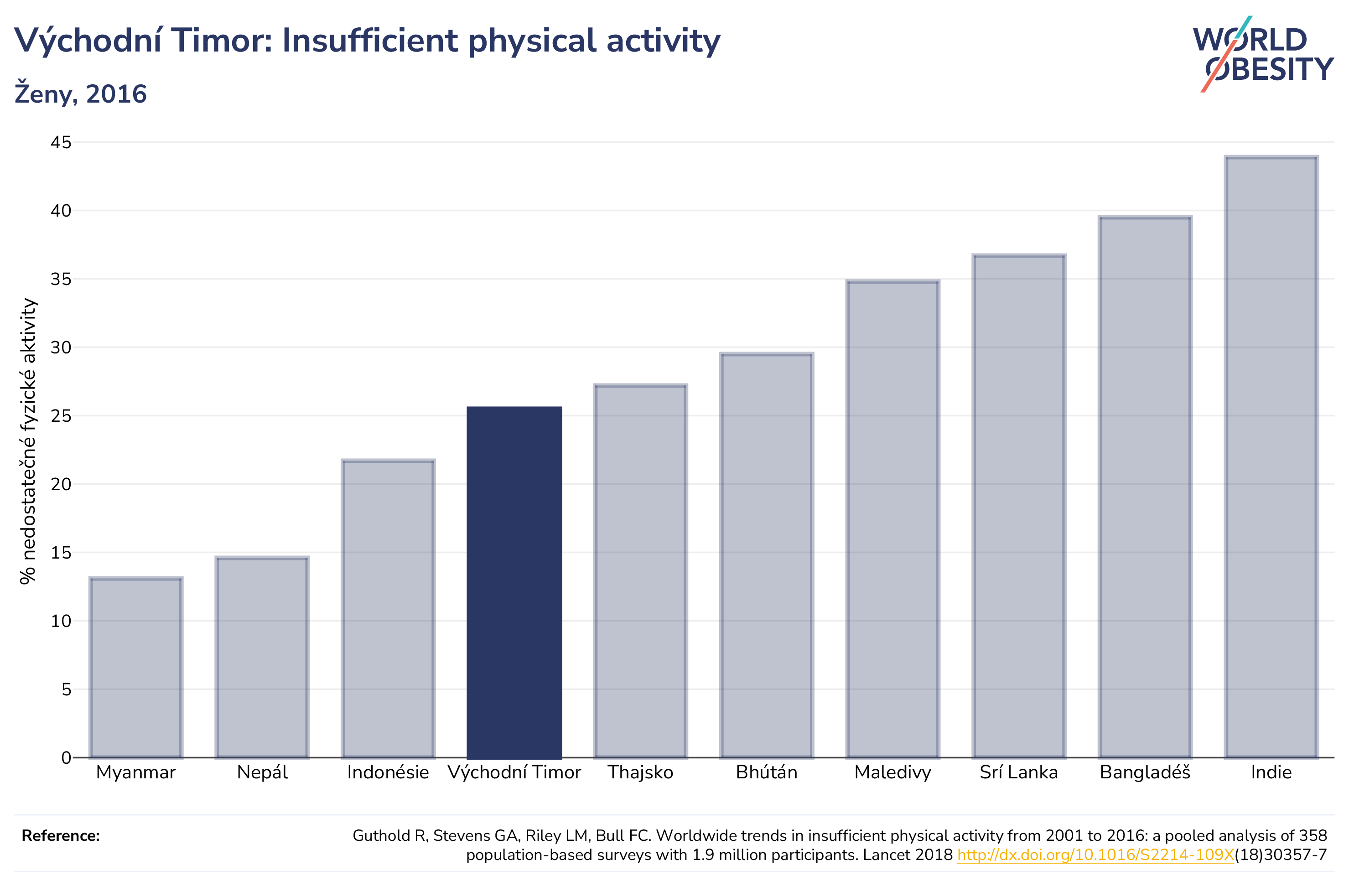 Východní Timor: Insufficient physical activity

Ženy, 2016

WORLD OBESITY

% nedostatečné fyzické aktivity

45
40
35
30
25
20
15
10
5
0

Myanmar
Nepál
Indonésie
Východní Timor
Thajsko
Bhútán
Maledivy
Srí Lanka
Bangladéš
Indie

Reference:

Guthold R, Stevens GA, Riley LM, Bull FC. Worldwide trends in insufficient physical activity from 2001 to 2016: a pooled analysis of 358 population-based surveys with 1.9 million participants. Lancet 2018 http://dx.doi.org/10.1016/S2214-109X(18)30357-7